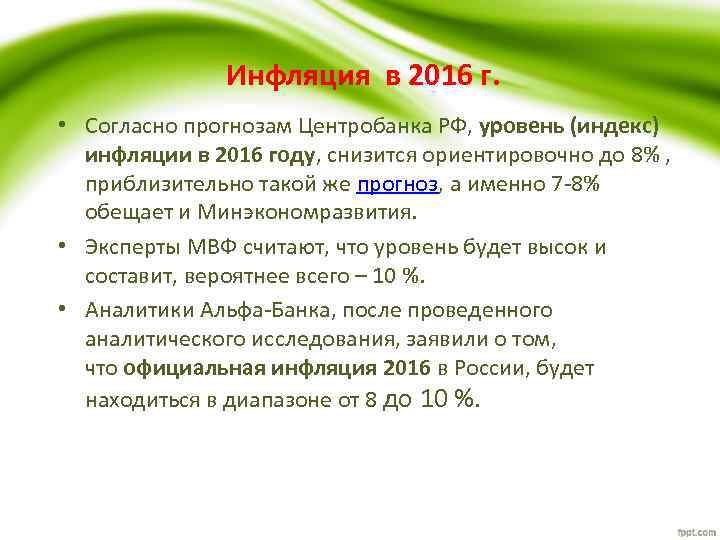 Инфляция в 2016 г.

• Согласно прогнозам Центробанка РФ, уровень (индекс) инфляции в 2016 году, снизится ориентировочно до 8% , приблизительно такой же прогноз, а именно 7-8% обещает и Минэкономразвития.

• Эксперты МВФ считают, что уровень будет высок и составит, вероятнее всего – 10 %.

• Аналитики Альфа-Банка, после проведенного аналитического исследования, заявили о том, что официальная инфляция 2016 в России, будет находиться в диапазоне от 8 до 10 %.

fppt.com